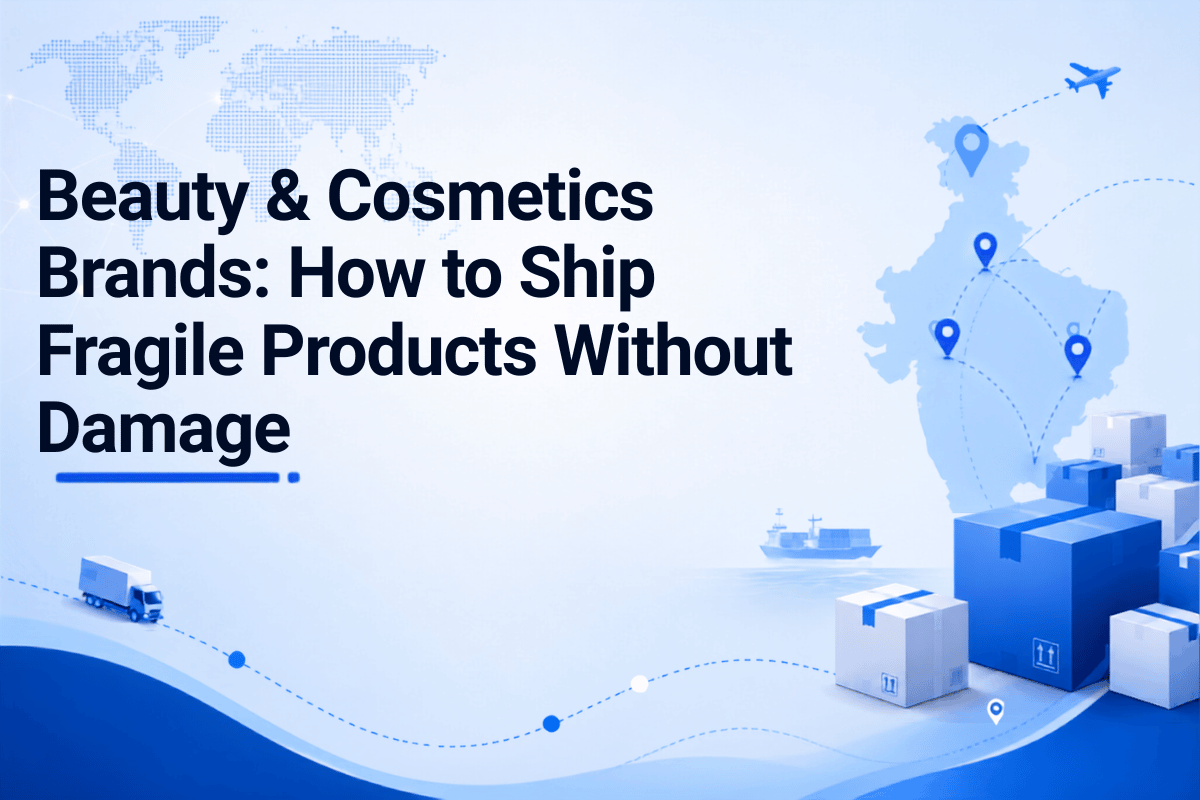 Beauty & Cosmetics Brands: How to Ship Fragile Products Without Damage